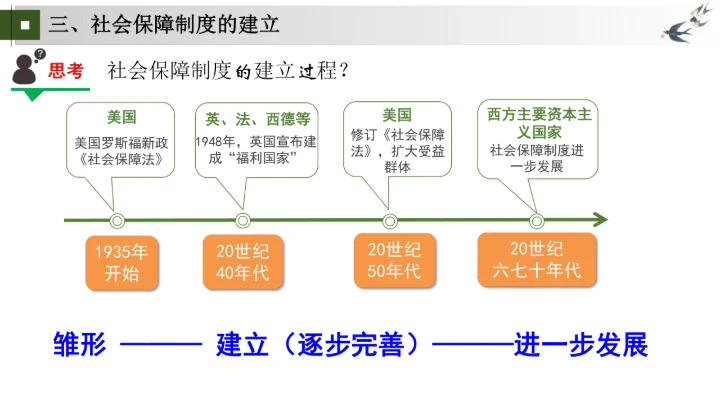 三、社会保障制度的建立

思考 社会保障制度的建立过程？

美国
美国罗斯福新政《社会保障法》

英、法、西德等
1948年，英国宣布建成“福利国家”

美国
修订《社会保障法》，扩大受益群体

西方主要资本主义国家
社会保障制度进一步发展

1935年开始

20世纪40年代

20世纪50年代

20世纪六七十年代

雏形 ——— 建立（逐步完善）———进一步发展